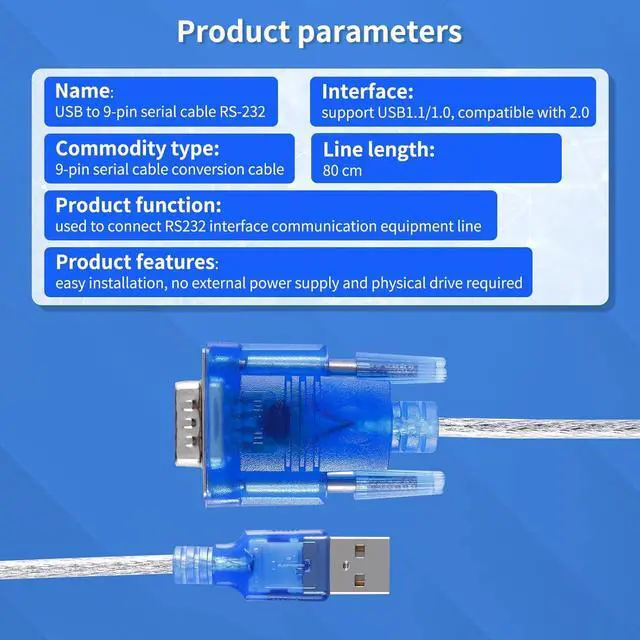 Product parameters

Name:
USB to 9-pin serial cable RS-232

Interface:
support USB1.1/1.0, compatible with 2.0

Commodity type:
9-pin serial cable conversion cable

Line length:
80 cm

Product function:
used to connect RS232 interface communication equipment line

Product features:
easy installation, no external power supply and physical drive required